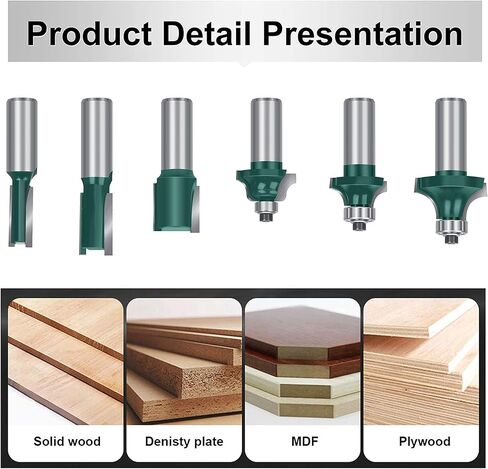 Product Detail Presentation

Solid wood

Denisty plate

MDF

Plywood